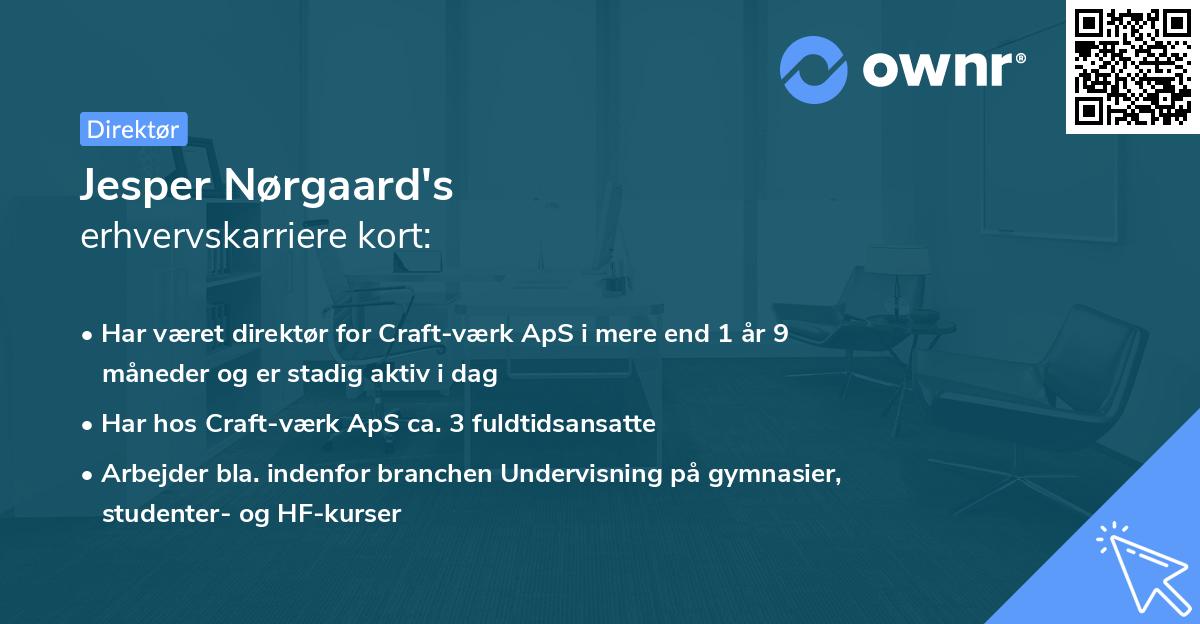 ownr®

Direktør

Jesper Nørgaard's
erhvervskarriere kort:

• Har været direktør for Craft-værk ApS i mere end 1 år 9 måneder og er stadig aktiv i dag

• Har hos Craft-værk ApS ca. 3 fuldtidsansatte

• Arbejder bla. indenfor branchen Undervisning på gymnasier, studenter- og HF-kurser